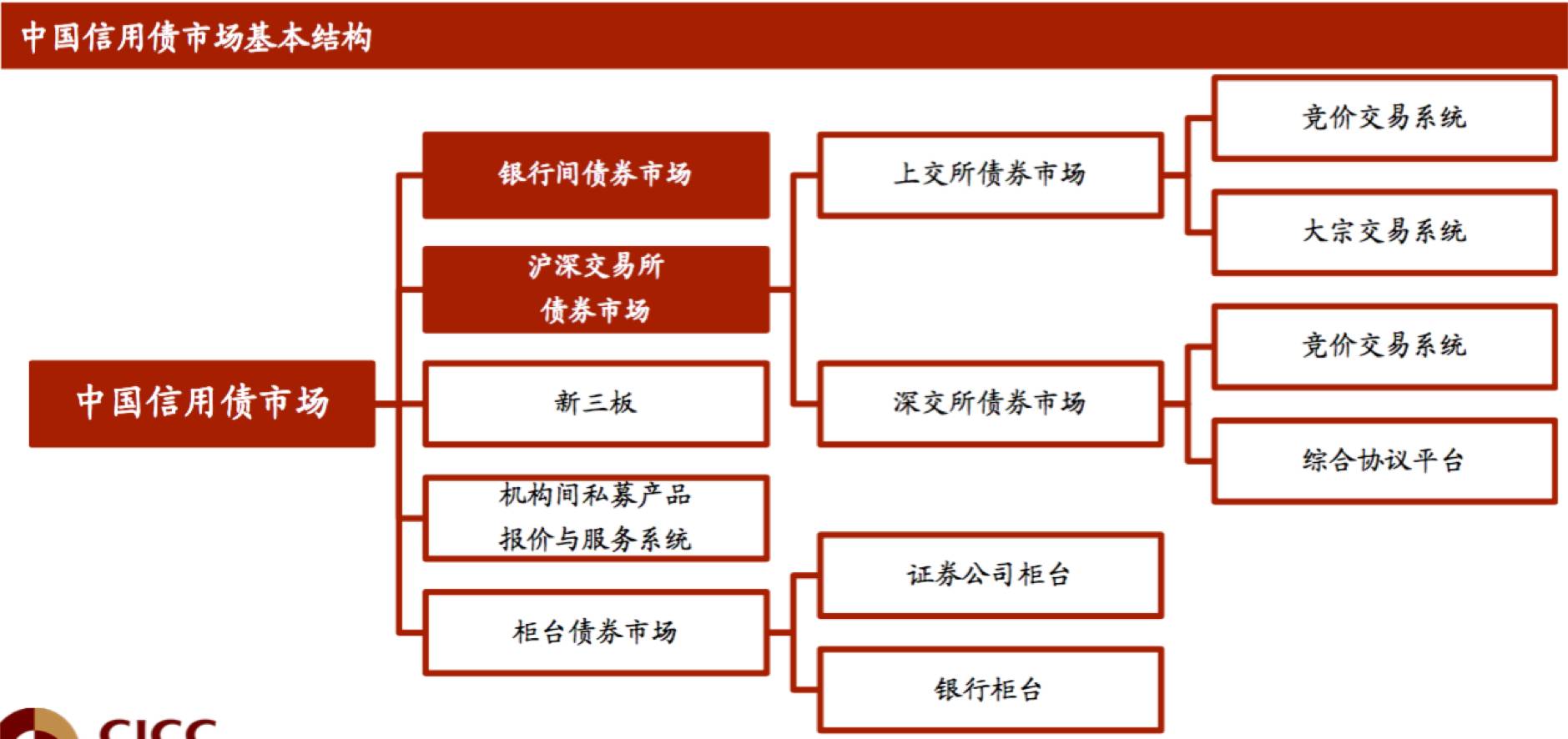 中国信用债市场基本结构

中国信用债市场

银行间债券市场

沪深交易所债券市场

新三板

机构间私募产品报价与服务系统

柜台债券市场

上交所债券市场

深交所债券市场

证券公司柜台

银行柜台

竞价交易系统

大宗交易系统

竞价交易系统

综合协议平台

CICC